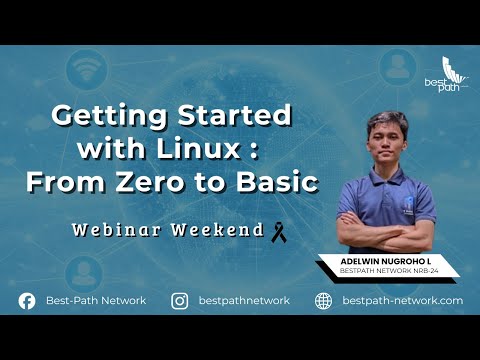 best path

Getting Started with Linux : From Zero to Basic

Webinar Weekend

ADELWIN NUGROHO L
BESTPATH NETWORK NRB-24

Best-Path Network bestpathnetwork bestpath-network.com